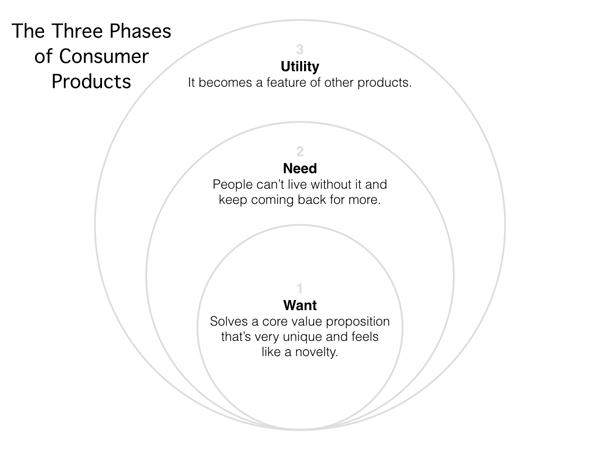 The Three Phases of Consumer Products

3
Utility
It becomes a feature of other products.

2
Need
People can't live without it and keep coming back for more.

1
Want
Solves a core value proposition that's very unique and feels like a novelty.